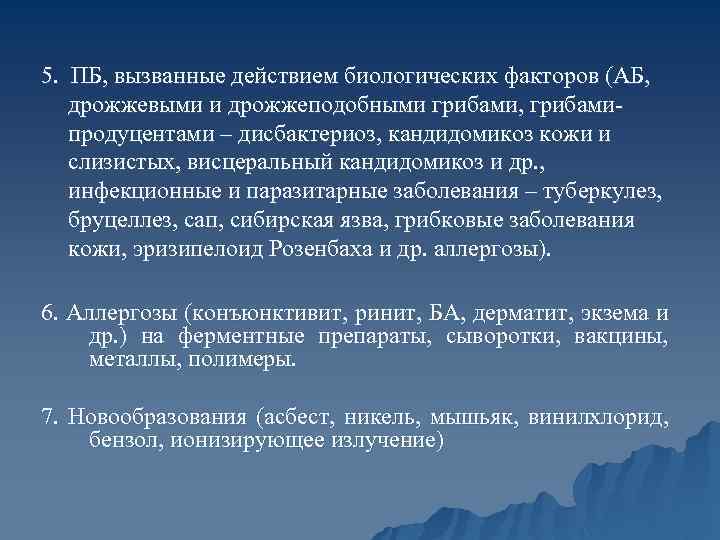 5. ПБ, вызванные действием биологических факторов (АБ, дрожжевыми и дрожжеподобными грибами, грибами-продуцентами – дисбактериоз, кандидомикоз кожи и слизистых, висцеральный кандидомикоз и др., инфекционные и паразитарные заболевания – туберкулез, бруцеллез, сап, сибирская язва, грибковые заболевания кожи, эризипелоид Розенбаха и др. аллергозы).

6. Аллергозы (конъюнктивит, ринит, БА, дерматит, экзема и др.) на ферментные препараты, сыворотки, вакцины, металлы, полимеры.

7. Новообразования (асбест, никель, мышьяк, винилхлорид, бензол, ионизирующее излучение)